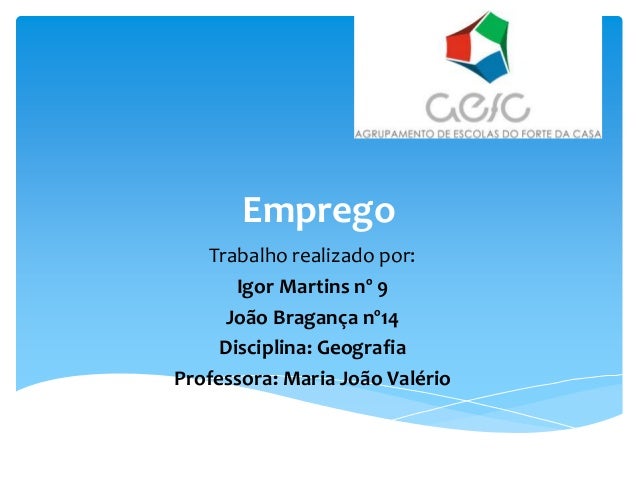 aefc
AGRUPAMENTO DE ESCOLAS DO FORTE DA CASA

Emprego

Trabalho realizado por:
Igor Martins nº 9
João Bragança nº14
Disciplina: Geografia
Professora: Maria João Valério